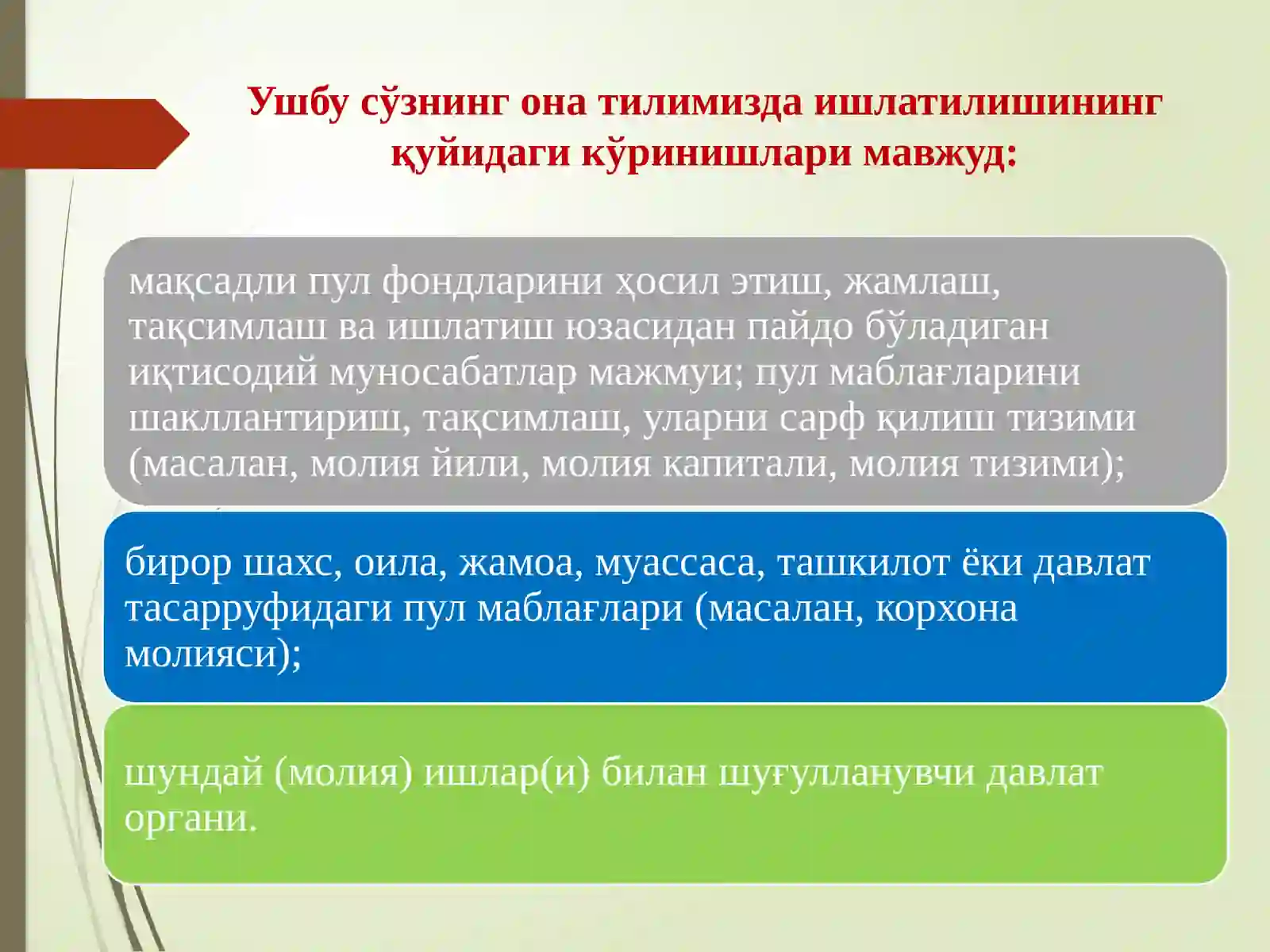 Ушбу сўзнинг она тилимизда ишлатилишининг қуйидаги кўринишлари мавжуд:

мақсадли пул фондларини ҳосил этиш, жамлаш, тақсимлаш ва ишлатиш юзасидан пайдо бўладиган иқтисодий муносабатлар мажмуи; пул маблағларини шакллантириш, тақсимлаш, уларни сарф қилиш тизими (масалан, молия йили, молия капитали, молия тизими);

бирор шахс, оила, жамоа, муассаса, ташкилот ёки давлат тасарруфидаги пул маблағлари (масалан, корхона молияси);

шундай (молия) ишлар(и) билан шуғулланувчи давлат органи.